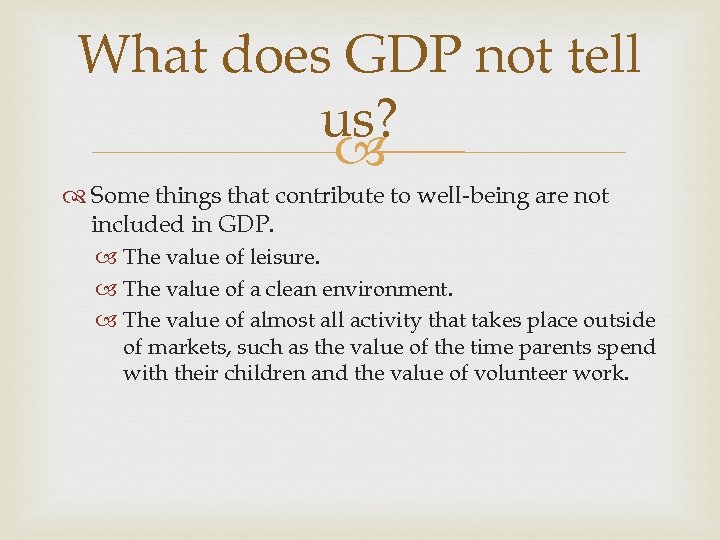 What does GDP not tell us?

Some things that contribute to well-being are not included in GDP.

The value of leisure.

The value of a clean environment.

The value of almost all activity that takes place outside of markets, such as the value of the time parents spend with their children and the value of volunteer work.